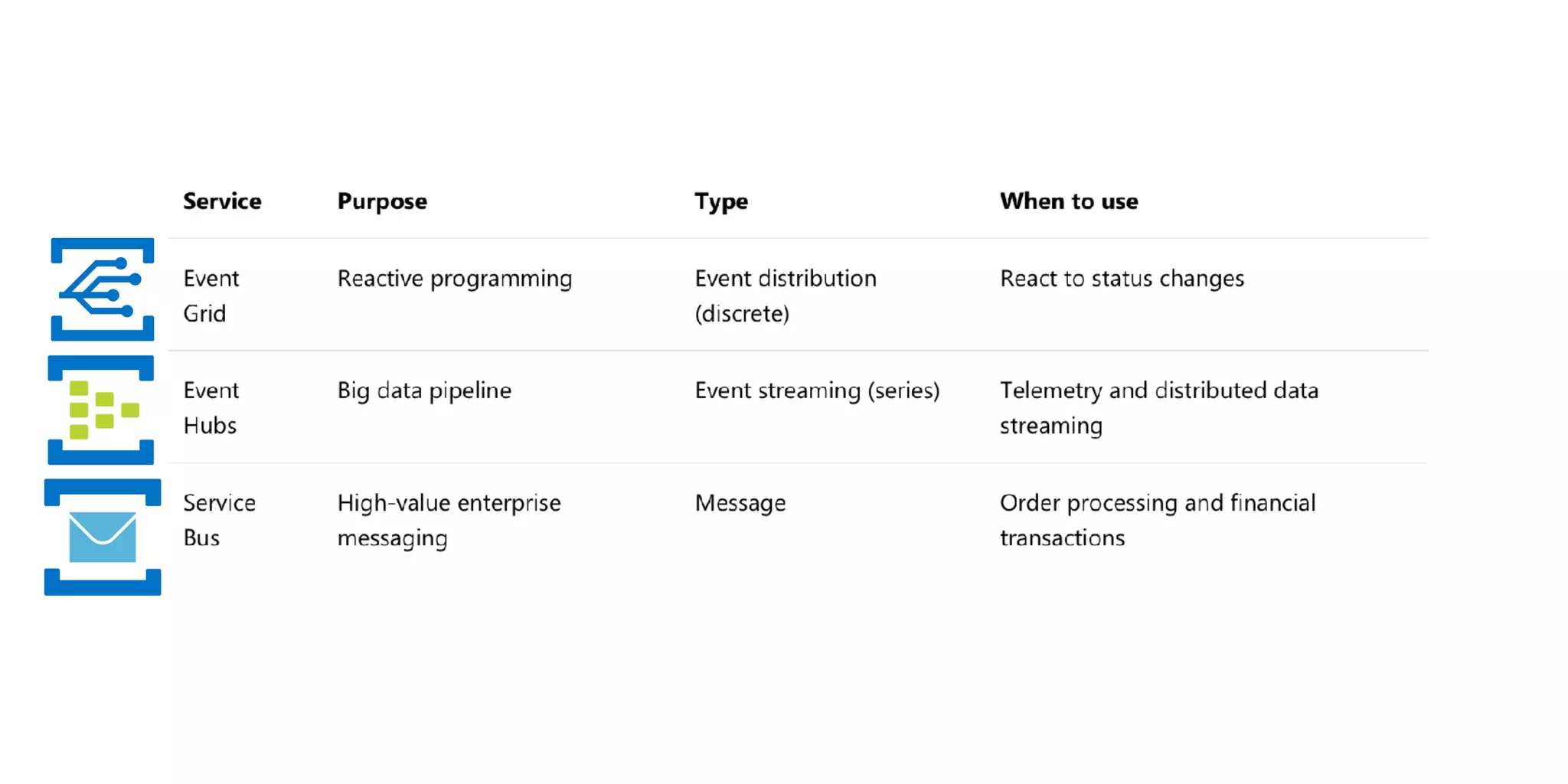 | Service | Purpose | Type | When to use |
|---|---|---|---|
| Event Grid | Reactive programming | Event distribution (discrete) | React to status changes |
| Event Hubs | Big data pipeline | Event streaming (series) | Telemetry and distributed data streaming |
| Service Bus | High-value enterprise messaging | Message | Order processing and financial transactions |